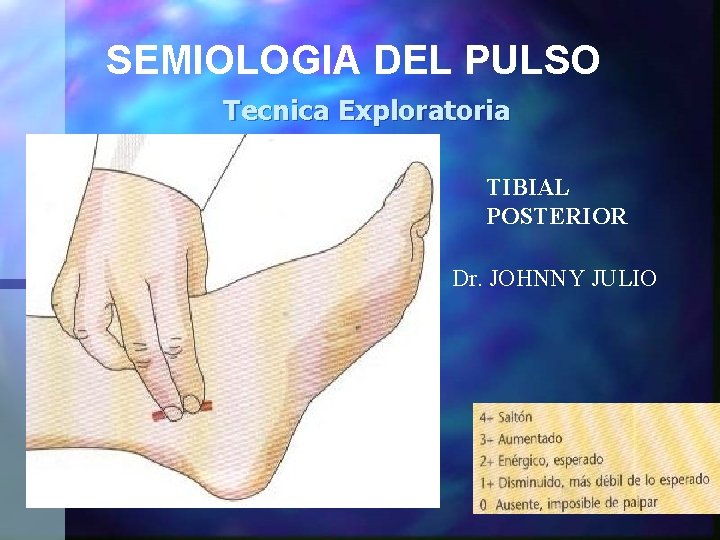 SEMIOLOGIA DEL PULSO

Tecnica Exploratoria

TIBIAL POSTERIOR

Dr. JOHNNY JULIO

4+ Saltón
3+ Aumentado
2+ Enérgico, esperado
1+ Disminuido, más débil de lo esperado
0 Ausente, imposible de palpar